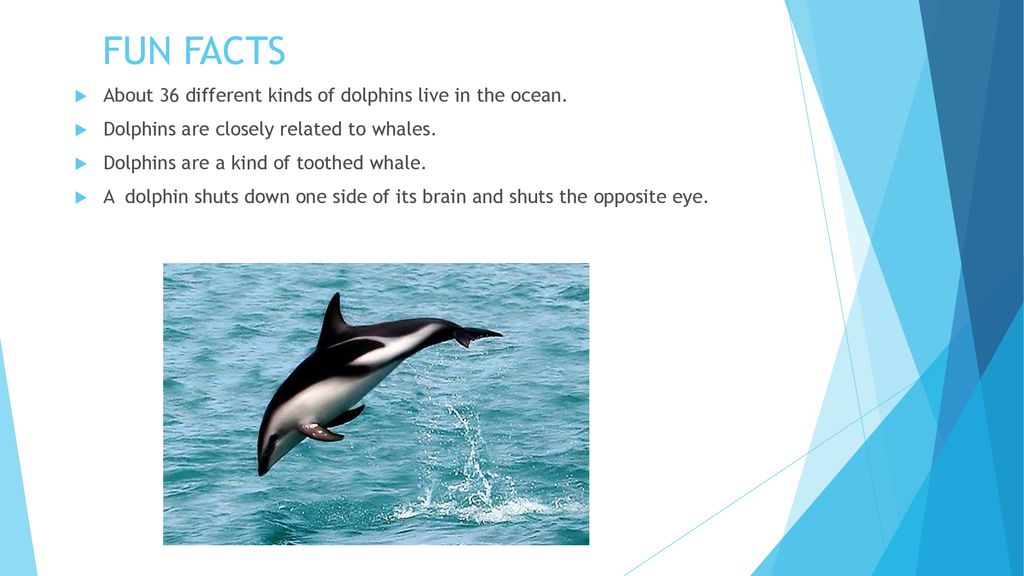 FUN FACTS

About 36 different kinds of dolphins live in the ocean.

Dolphins are closely related to whales.

Dolphins are a kind of toothed whale.

A dolphin shuts down one side of its brain and shuts the opposite eye.